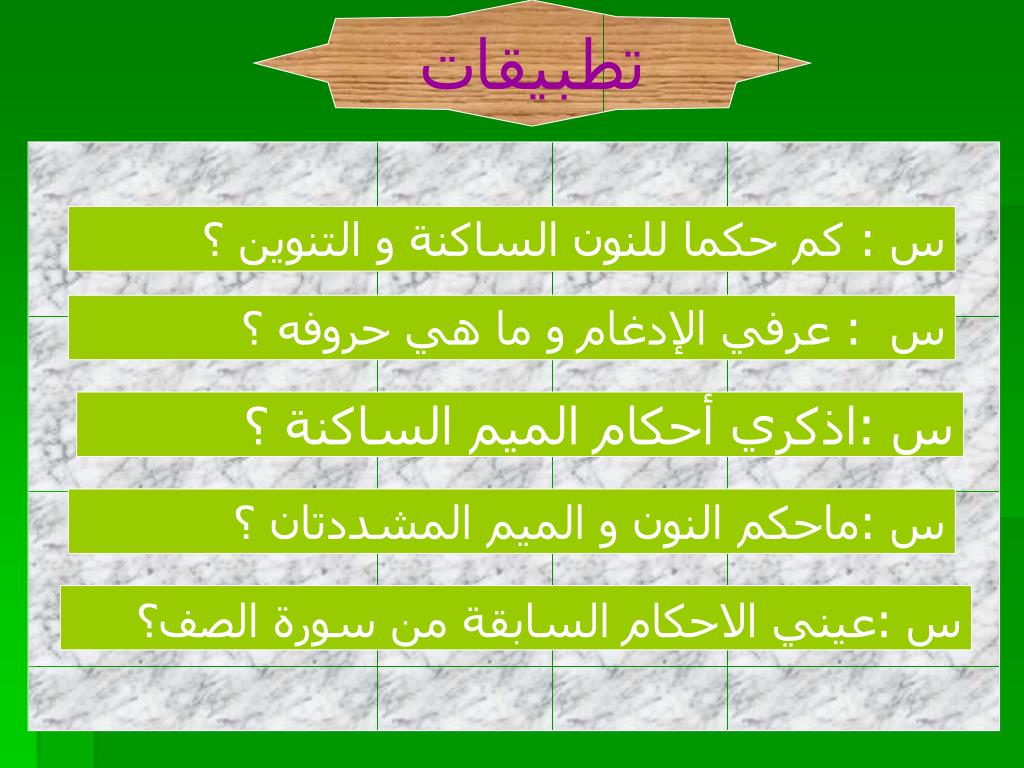 تطبيقات

س : كم حكما للنون الساكنة و التنوين ؟

س : عرفي الإدغام و ما هي حروفه ؟

س :اذكري أحكام الميم الساكنة ؟

س :ماحكم النون و الميم المشددتان ؟

س :عيني الاحكام السابقة من سورة الصف؟